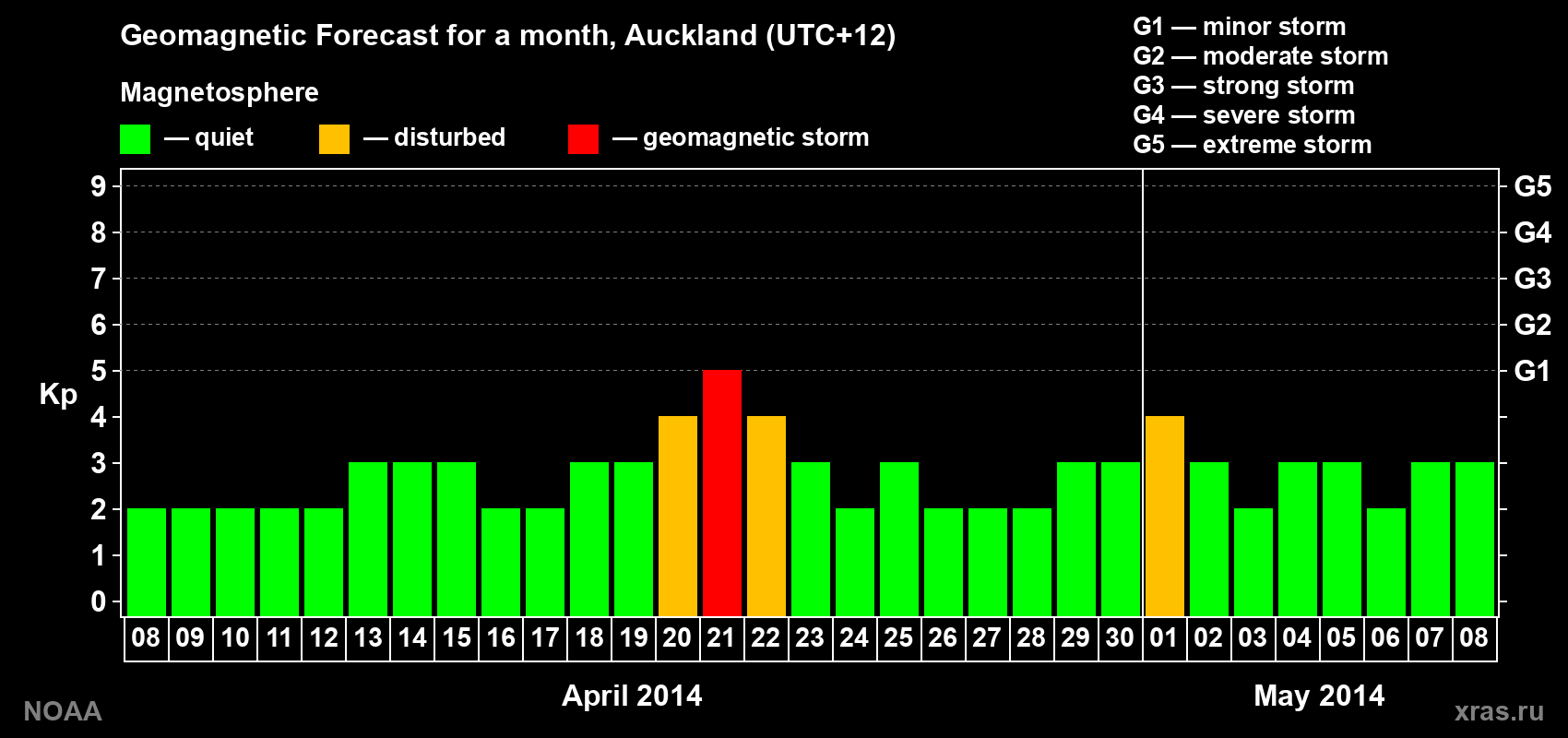 Geomagnetic Forecast for a month, Auckland (UTC+12)

Magnetosphere

— quiet — disturbed — geomagnetic storm

G1 — minor storm
G2 — moderate storm
G3 — strong storm
G4 — severe storm
G5 — extreme storm

Kp

9 8 7 6 5 4 3 2 1 0

G5 G4 G3 G2 G1

08 09 10 11 12 13 14 15 16 17 18 19 20 21 22 23 24 25 26 27 28 29 30 01 02 03 04 05 06 07 08

April 2014

May 2014

NOAA

xras.ru